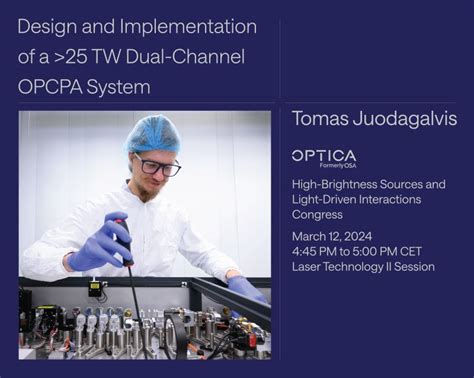 Design and Implementation of a >25 TW Dual-Channel OPCPA System

Tomas Juodagalvis

OPTICA
Formerly OSA

High-Brightness Sources and Light-Driven Interactions Congress

March 12, 2024
4:45 PM to 5:00 PM CET
Laser Technology II Session